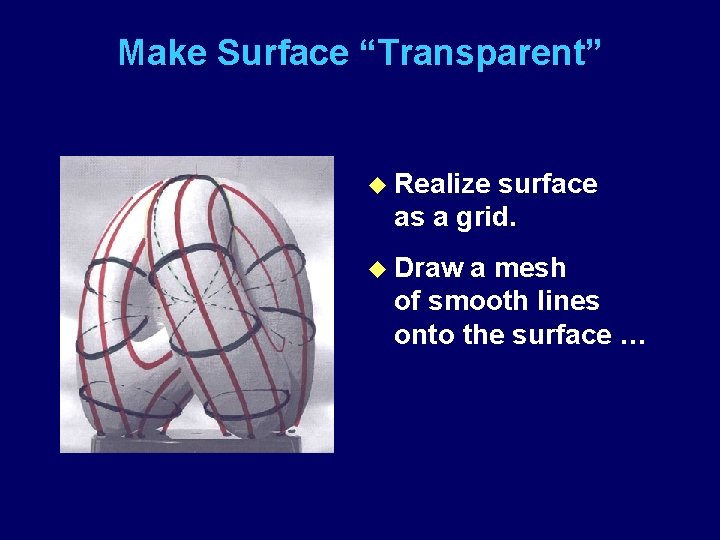 Make Surface “Transparent”

◆ Realize surface as a grid.

◆ Draw a mesh of smooth lines onto the surface …